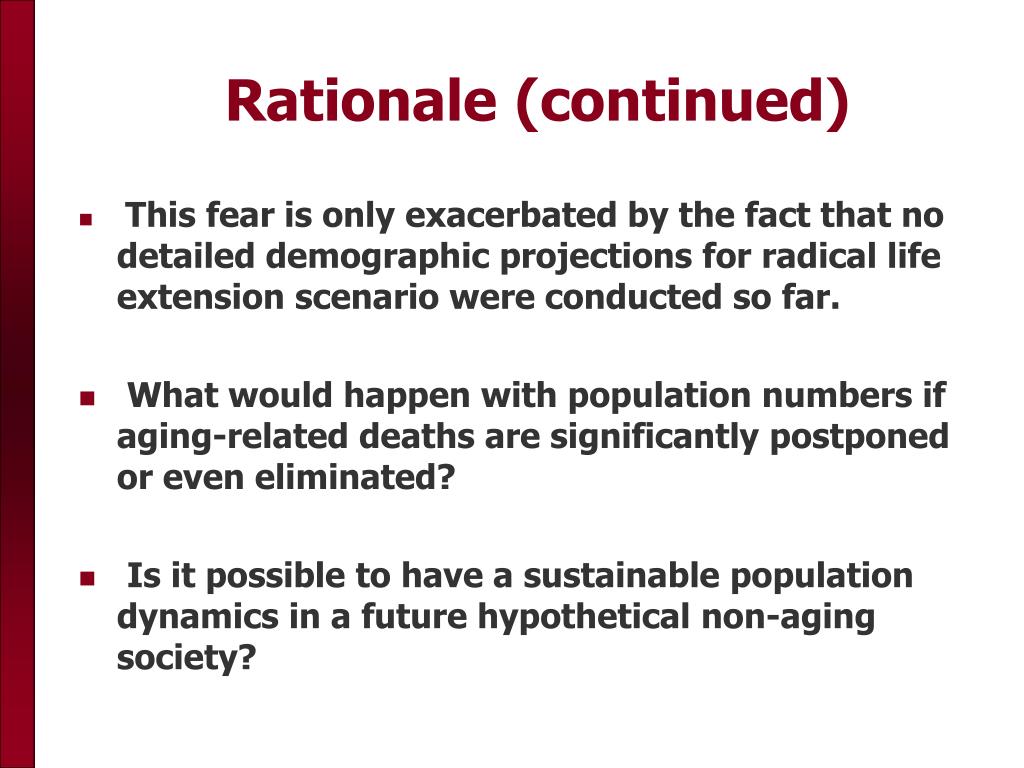 Rationale (continued)

- This fear is only exacerbated by the fact that no detailed demographic projections for radical life extension scenario were conducted so far.

- What would happen with population numbers if aging-related deaths are significantly postponed or even eliminated?

- Is it possible to have a sustainable population dynamics in a future hypothetical non-aging society?